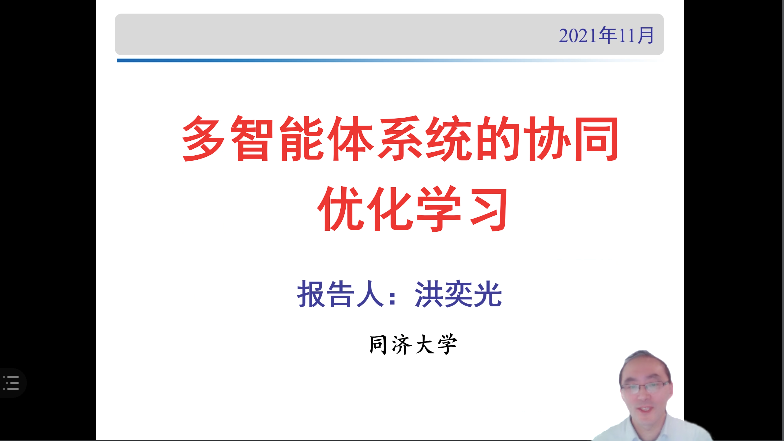 2021年11月

多智能体系统的协同优化学习

报告人：洪奕光

同济大学